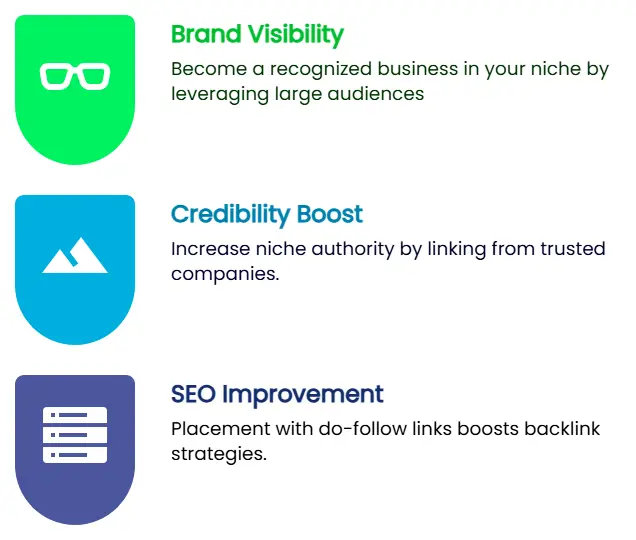 Brand Visibility

Become a recognized business in your niche by leveraging large audiences

Credibility Boost

Increase niche authority by linking from trusted companies.

SEO Improvement

Placement with do-follow links boosts backlink strategies.